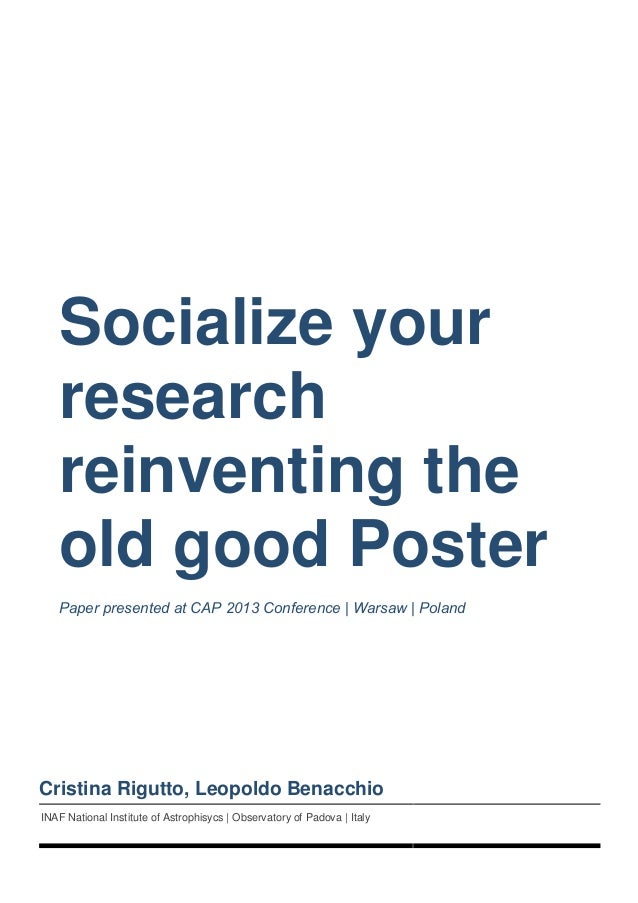 Socialize your research reinventing the old good Poster

Paper presented at CAP 2013 Conference | Warsaw | Poland

Cristina Rigutto, Leopoldo Benacchio

INAF National Institute of Astrophisycs | Observatory of Padova | Italy